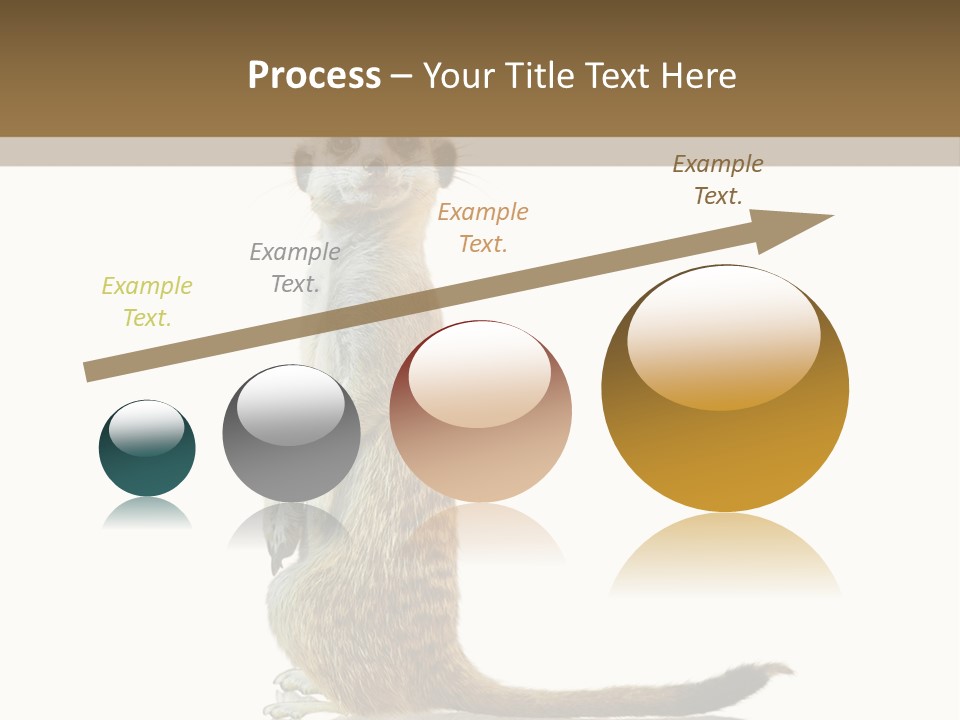 Process – Your Title Text Here

Example Text.

Example Text.

Example Text.

Example Text.